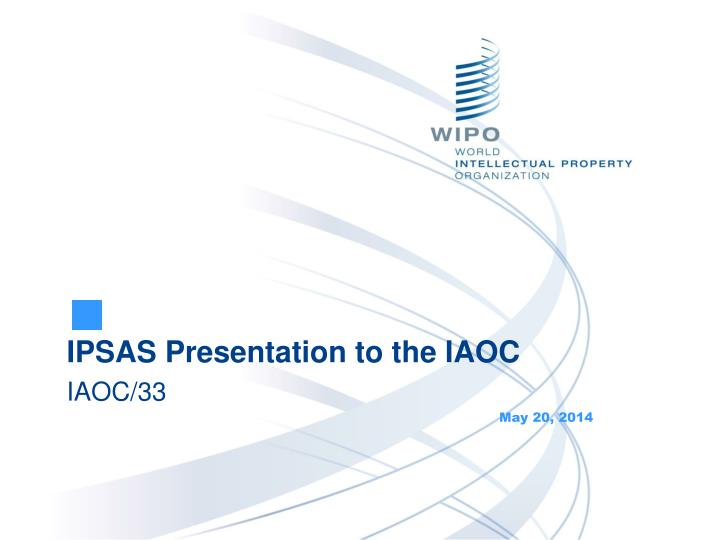 WIPO
WORLD
INTELLECTUAL PROPERTY
ORGANIZATION

IPSAS Presentation to the IAOC

IAOC/33

May 20, 2014